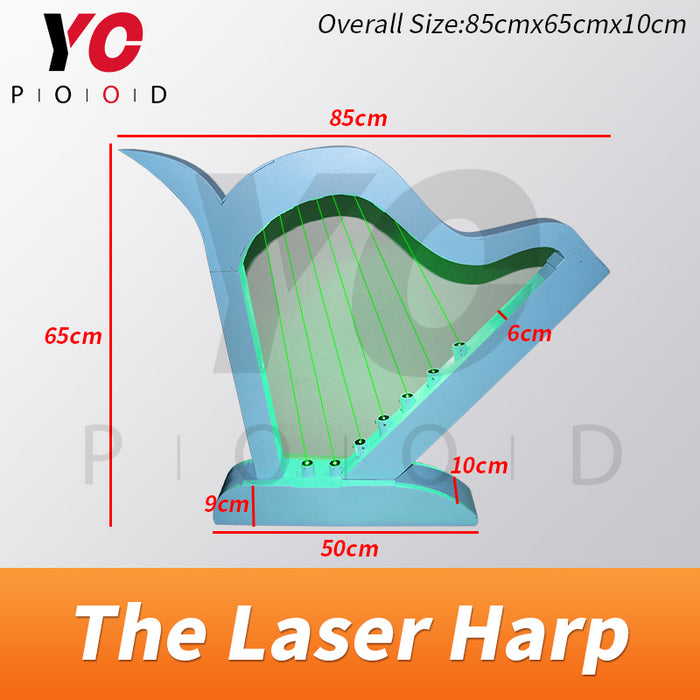 YO
POOD

Overall Size:85cmx65cmx10cm

85cm

65cm

6cm

10cm

9cm

50cm

YO
POOD

The Laser Harp